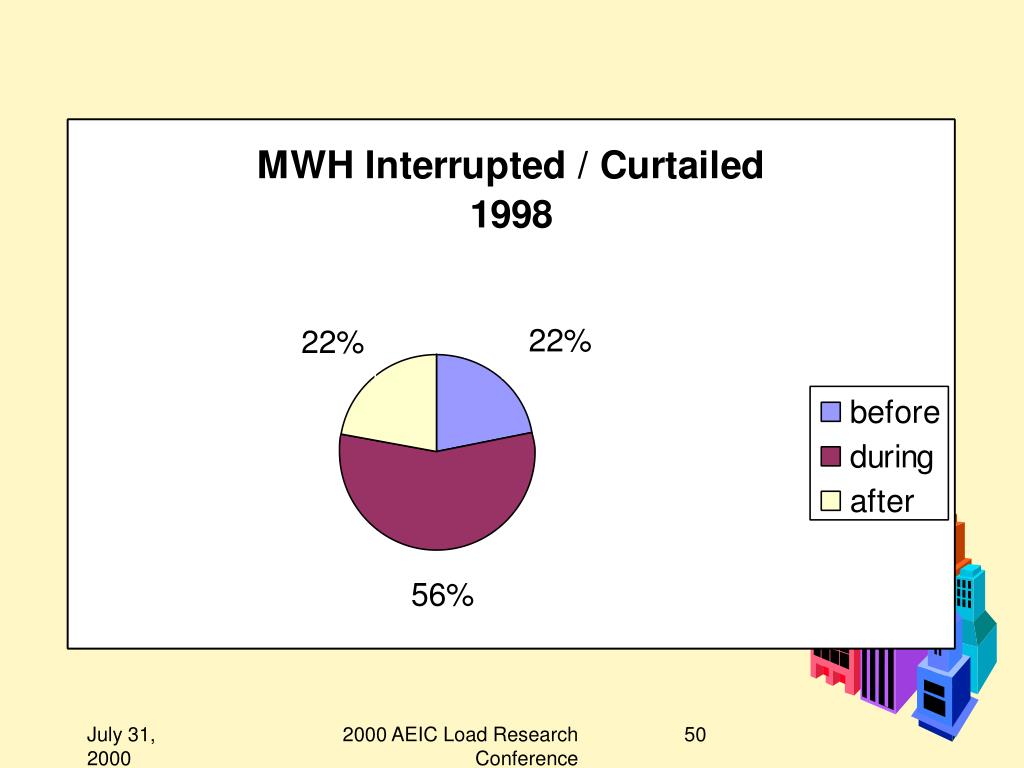 MWH Interrupted / Curtailed
1998

22%

22%

56%

before
during
after

July 31, 2000

2000 AEIC Load Research Conference

50